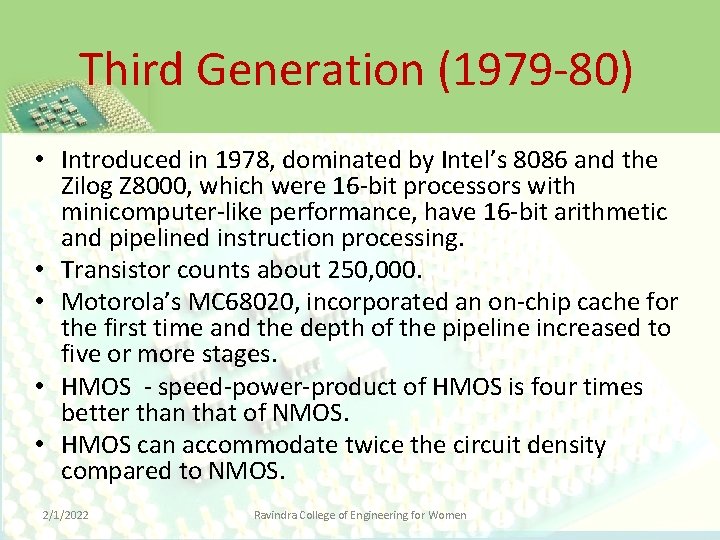 Third Generation (1979-80)

• Introduced in 1978, dominated by Intel's 8086 and the Zilog Z8000, which were 16-bit processors with minicomputer-like performance, have 16-bit arithmetic and pipelined instruction processing.
• Transistor counts about 250,000.
• Motorola's MC68020, incorporated an on-chip cache for the first time and the depth of the pipeline increased to five or more stages.
• HMOS - speed-power-product of HMOS is four times better than that of NMOS.
• HMOS can accommodate twice the circuit density compared to NMOS.

2/1/2022 Ravindra College of Engineering for Women